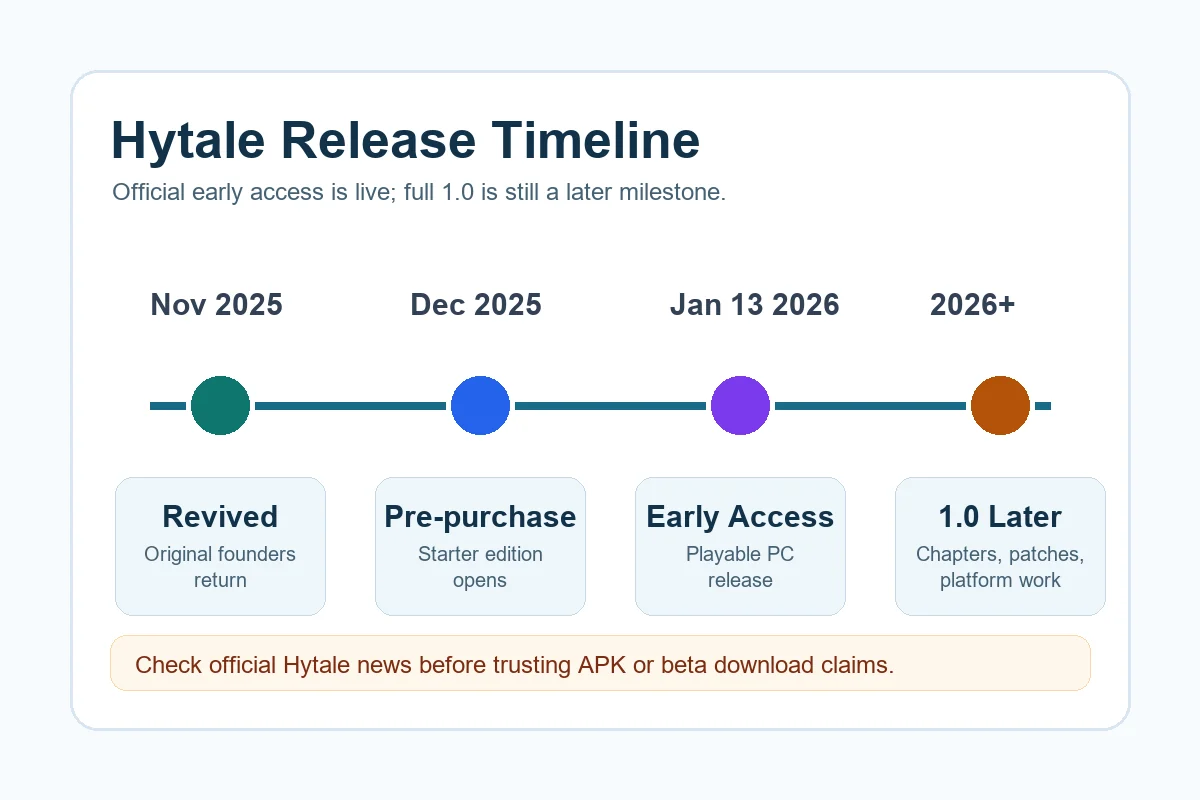 Hytale Release Timeline

Official early access is live; full 1.0 is still a later milestone.

Nov 2025

Dec 2025

Jan 13 2026

2026+

Revived
Original founders return

Pre-purchase
Starter edition opens

Early Access
Playable PC release

1.0 Later
Chapters, patches, platform work

Check official Hytale news before trusting APK or beta download claims.